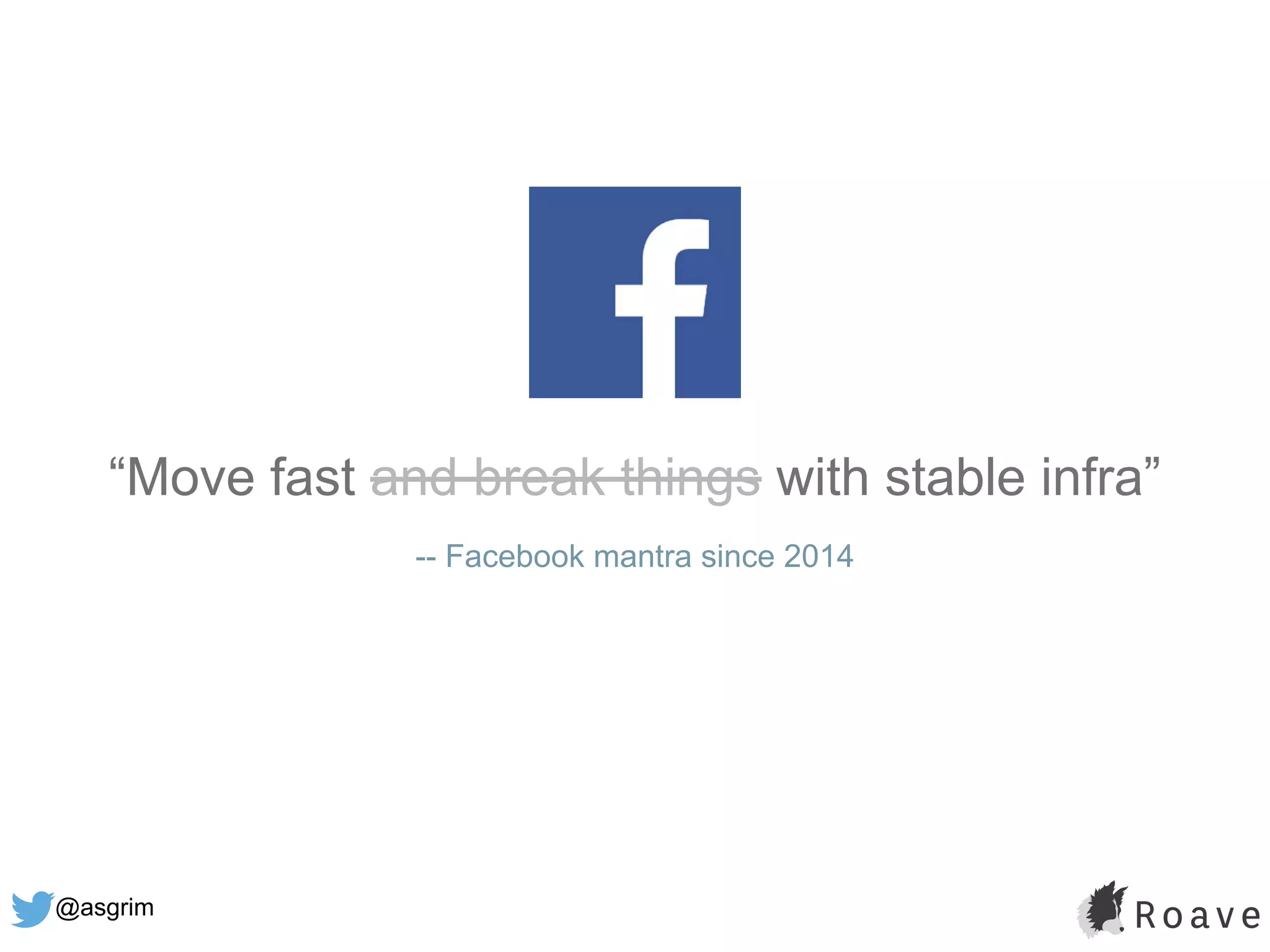 f

“Move fast ~~and break things~~ with stable infra”

-- Facebook mantra since 2014

@asgrim

Roave